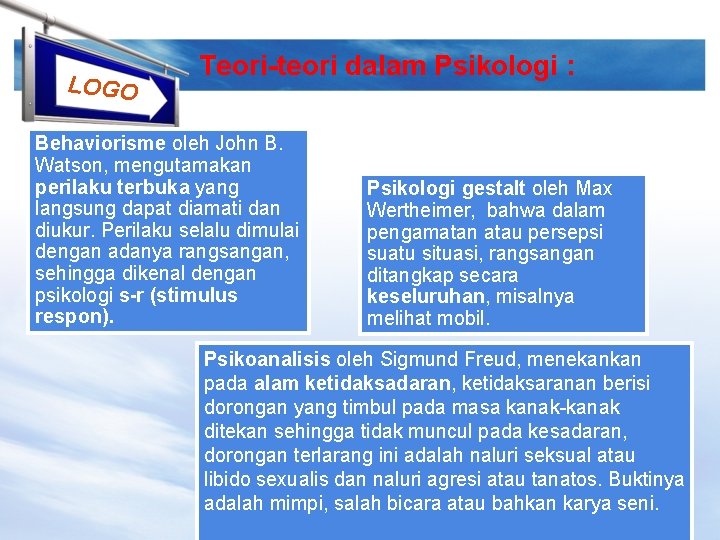 LOGO

Teori-teori dalam Psikologi :

Behaviorisme oleh John B. Watson, mengutamakan perilaku terbuka yang langsung dapat diamati dan diukur. Perilaku selalu dimulai dengan adanya rangsangan, sehingga dikenal dengan psikologi s-r (stimulus respon).

Psikologi gestalt oleh Max Wertheimer, bahwa dalam pengamatan atau persepsi suatu situasi, rangsangan ditangkap secara keseluruhan, misalnya melihat mobil.

Psikoanalisis oleh Sigmund Freud, menekankan pada alam ketidaksadaran, ketidaksaranan berisi dorongan yang timbul pada masa kanak-kanak ditekan sehingga tidak muncul pada kesadaran, dorongan terlarang ini adalah naluri seksual atau libido sexualis dan naluri agresi atau tanatos. Buktinya adalah mimpi, salah bicara atau bahkan karya seni.